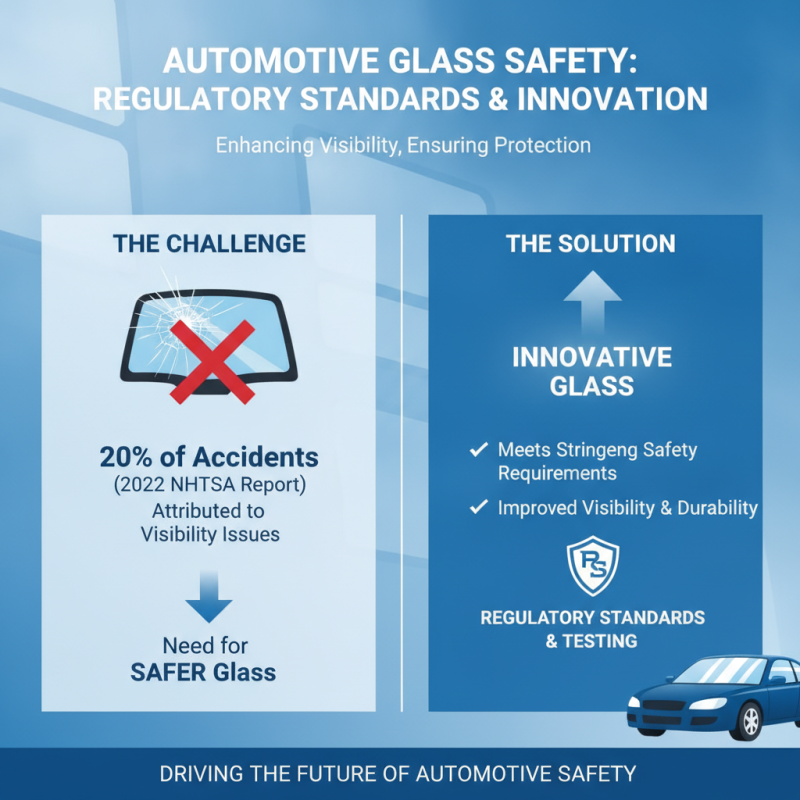 AUTOMOTIVE GLASS SAFETY:
REGULATORY STANDARDS & INNOVATION

Enhancing Visibility, Ensuring Protection

THE CHALLENGE

20% of Accidents
(2022 NHTSA Report)
Attributed to
Visibility Issues

Need for
SAFER Glass

THE SOLUTION

INNOVATIVE GLASS

✓ Meets Stringeng Safety Requirements

✓ Improved Visibility & Durability

RS

REGULATORY STANDARDS & TESTING

DRIVING THE FUTURE OF AUTOMOTIVE SAFETY